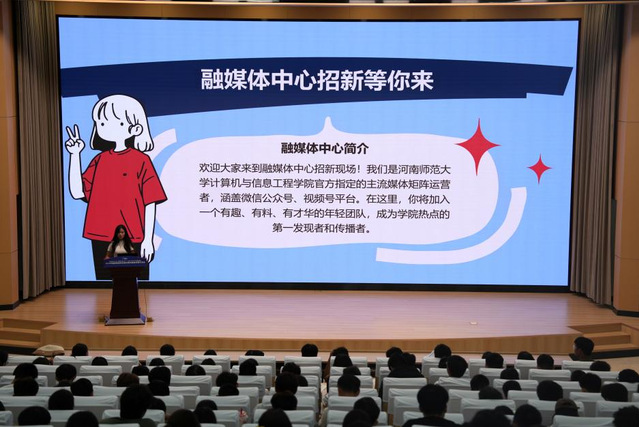 融媒体中心招新等你来

融媒体中心简介

欢迎大家来到融媒体中心招新现场！我们是河南师范大学计算机与信息工程学院官方指定的主流媒体矩阵运营者，涵盖微信公众号、视频号平台。在这里，你将加入一个有趣、有料、有才华的年轻团队，成为学院热点的第一发现者和传播者。